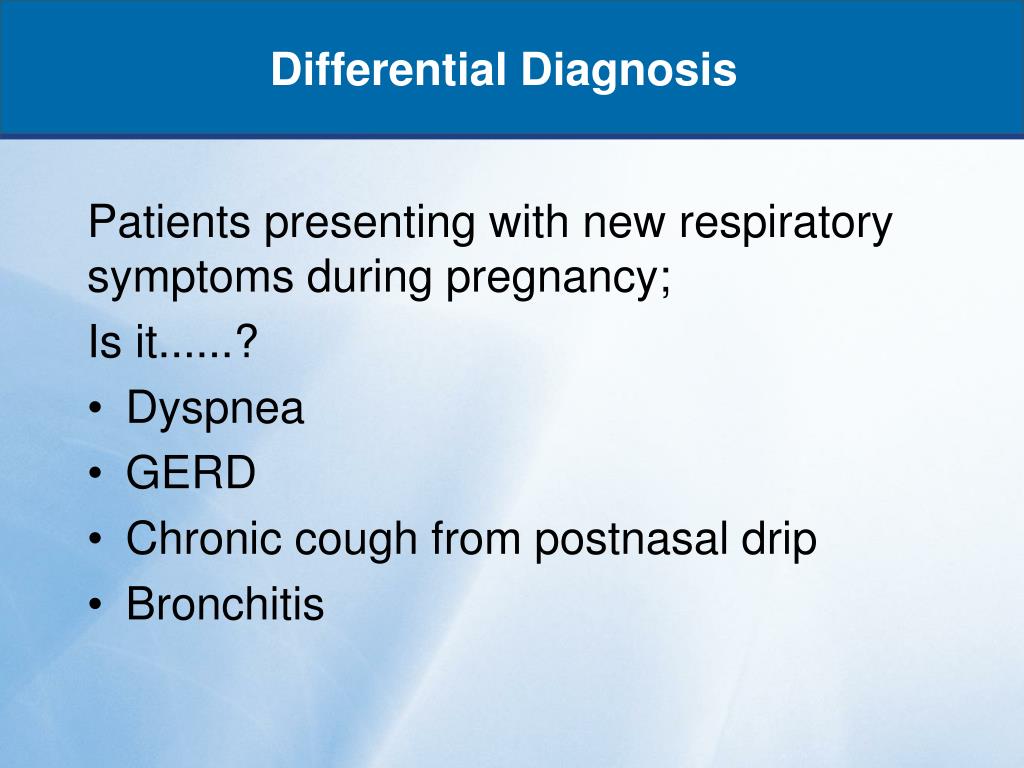 Differential Diagnosis

Patients presenting with new respiratory symptoms during pregnancy;

Is it......?

• Dyspnea
• GERD
• Chronic cough from postnasal drip
• Bronchitis